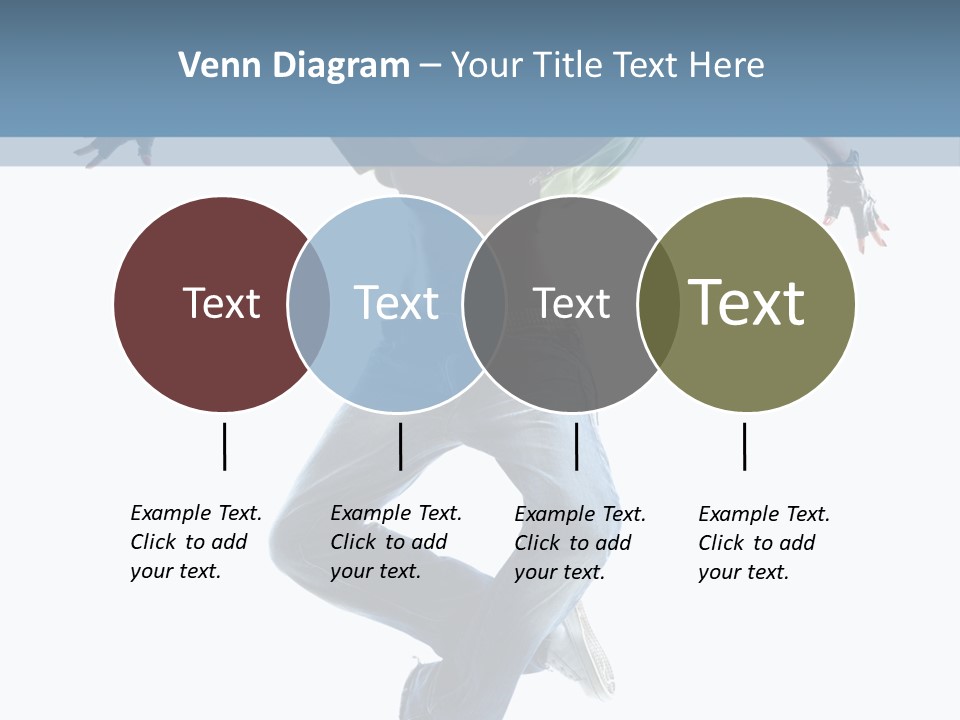 Venn Diagram – Your Title Text Here

Text

Text

Text

Text

Example Text. Click to add your text.

Example Text. Click to add your text.

Example Text. Click to add your text.

Example Text. Click to add your text.